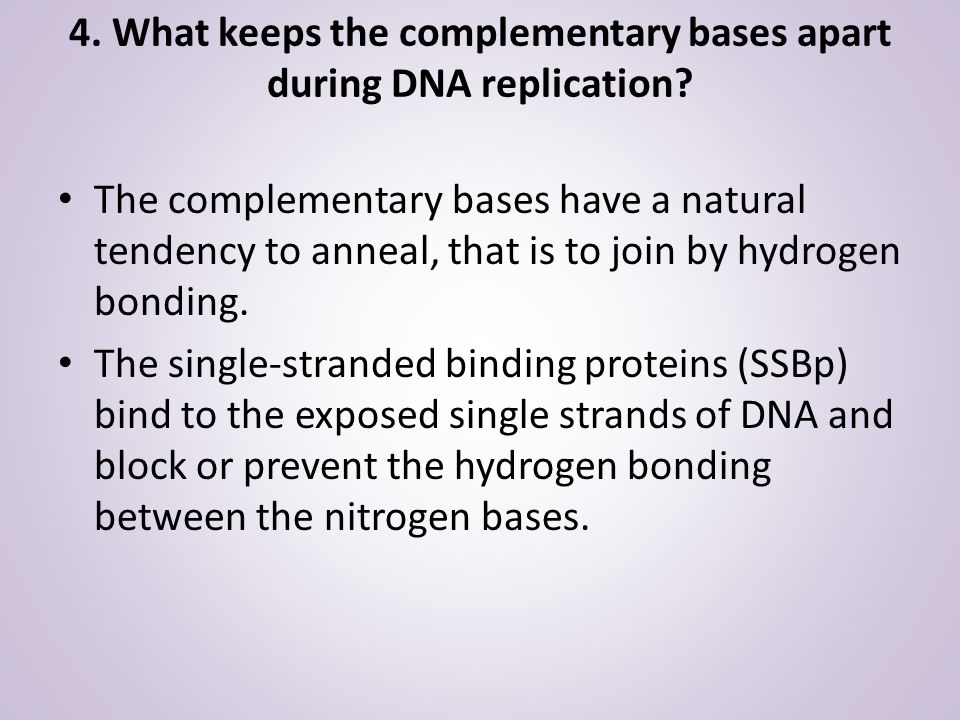 4. What keeps the complementary bases apart during DNA replication?

• The complementary bases have a natural tendency to anneal, that is to join by hydrogen bonding.

• The single-stranded binding proteins (SSBp) bind to the exposed single strands of DNA and block or prevent the hydrogen bonding between the nitrogen bases.